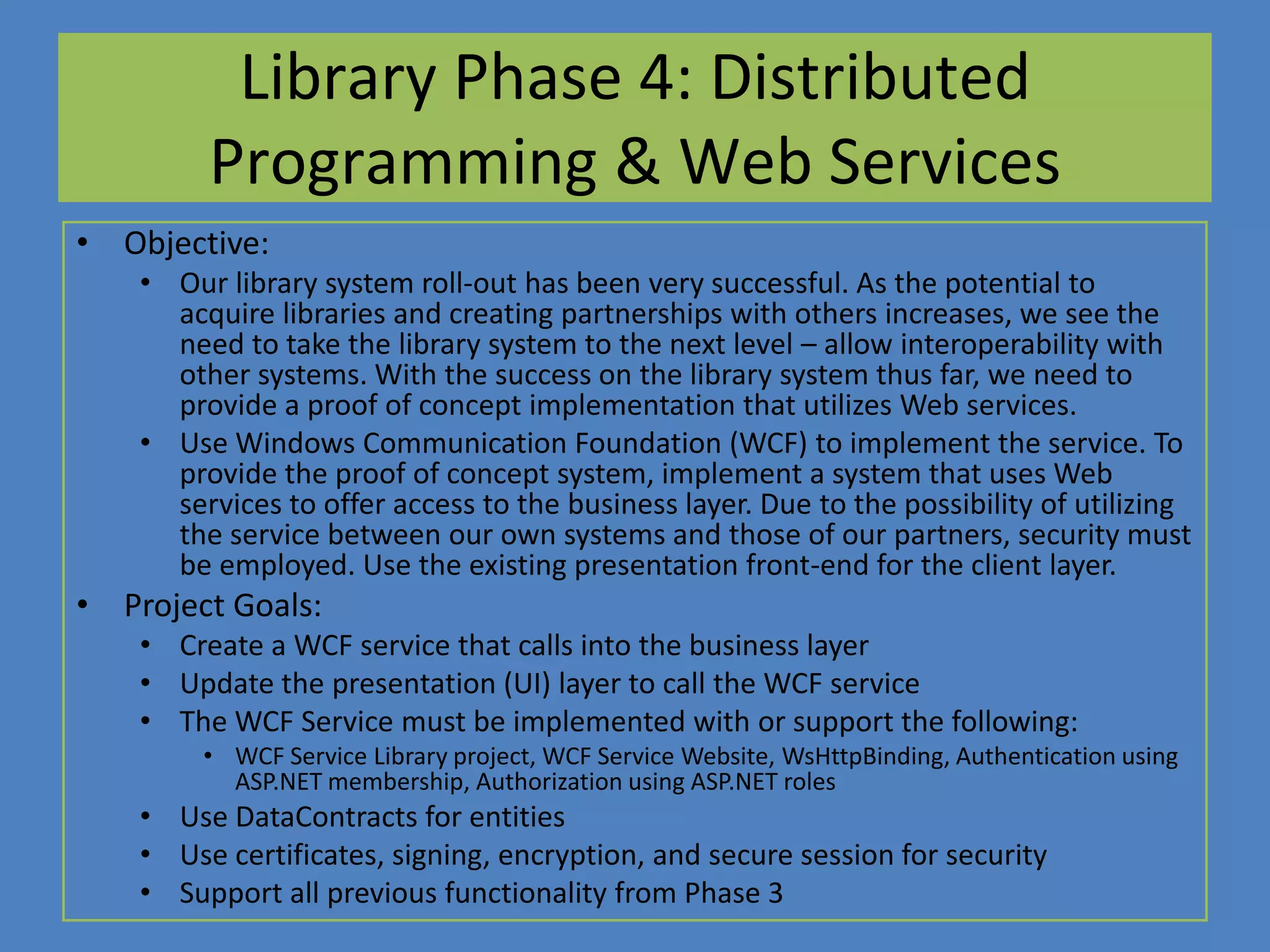 Library Phase 4: Distributed Programming & Web Services

• Objective:
  • Our library system roll-out has been very successful. As the potential to acquire libraries and creating partnerships with others increases, we see the need to take the library system to the next level – allow interoperability with other systems. With the success on the library system thus far, we need to provide a proof of concept implementation that utilizes Web services.
  • Use Windows Communication Foundation (WCF) to implement the service. To provide the proof of concept system, implement a system that uses Web services to offer access to the business layer. Due to the possibility of utilizing the service between our own systems and those of our partners, security must be employed. Use the existing presentation front-end for the client layer.
• Project Goals:
  • Create a WCF service that calls into the business layer
  • Update the presentation (UI) layer to call the WCF service
  • The WCF Service must be implemented with or support the following:
    • WCF Service Library project, WCF Service Website, WsHttpBinding, Authentication using ASP.NET membership, Authorization using ASP.NET roles
  • Use DataContracts for entities
  • Use certificates, signing, encryption, and secure session for security
  • Support all previous functionality from Phase 3